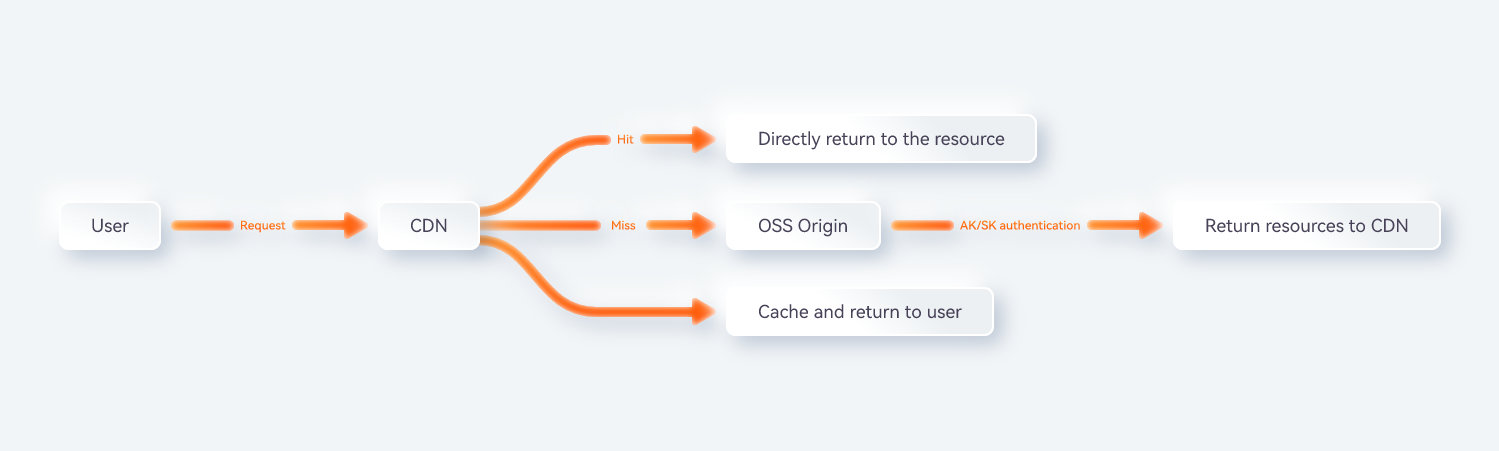 User

Request

CDN

Hit

Directly return to the resource

Miss

OSS Origin

AK/SK authentication

Return resources to CDN

Cache and return to user